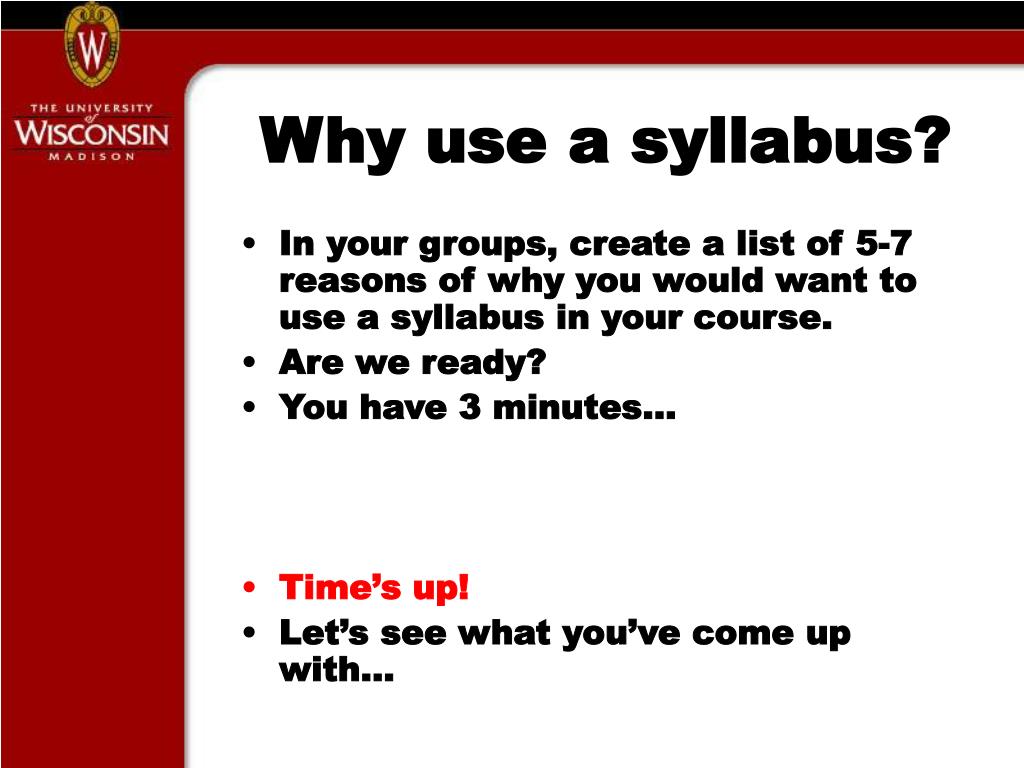 W

THE UNIVERSITY of WISCONSIN MADISON

Why use a syllabus?

• In your groups, create a list of 5-7 reasons of why you would want to use a syllabus in your course.
• Are we ready?
• You have 3 minutes…

• Time’s up!
• Let’s see what you’ve come up with…